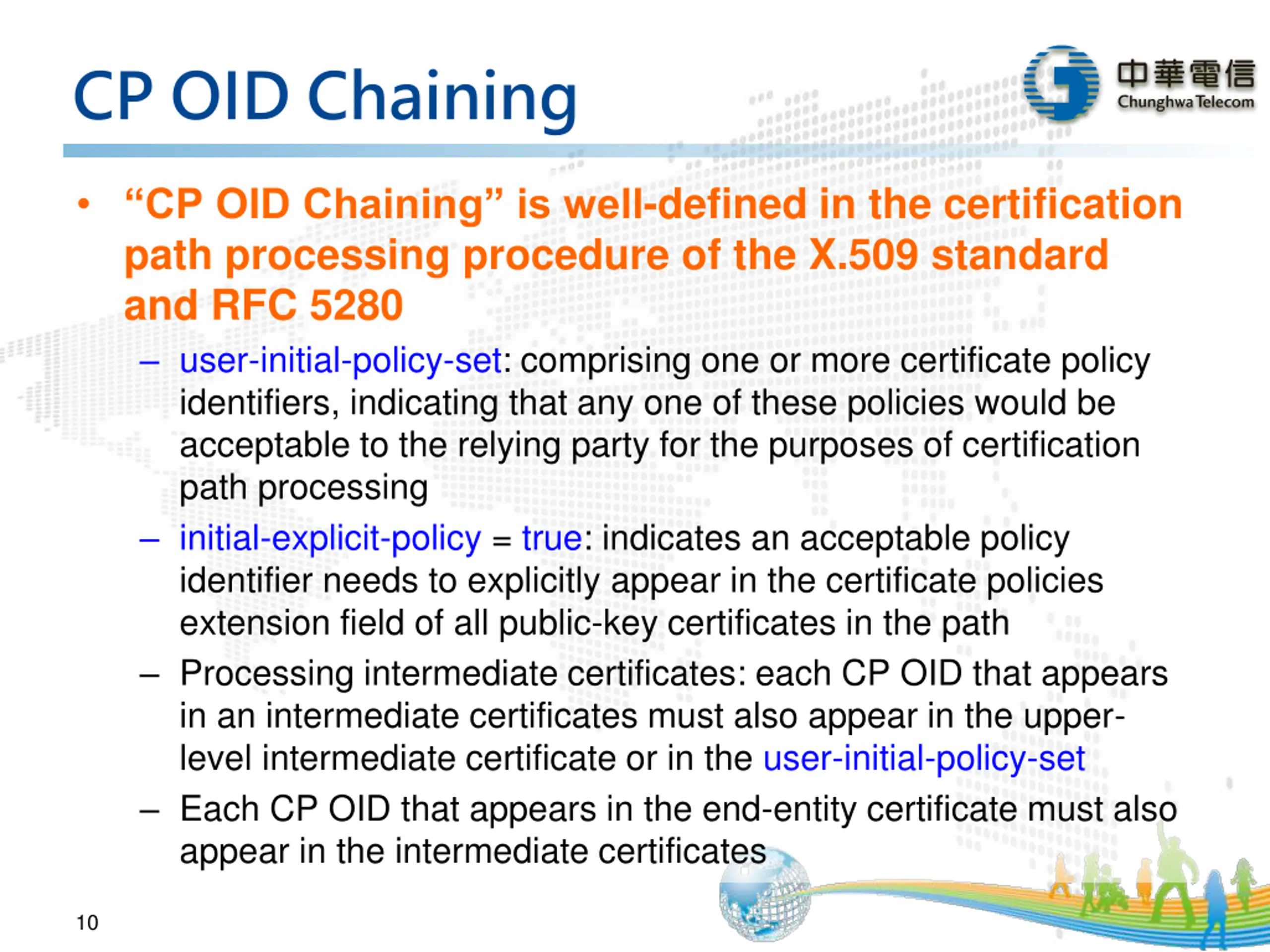 CP OID Chaining

中華電信
Chunghwa Telecom

• “CP OID Chaining” is well-defined in the certification path processing procedure of the X.509 standard and RFC 5280

– user-initial-policy-set: comprising one or more certificate policy identifiers, indicating that any one of these policies would be acceptable to the relying party for the purposes of certification path processing

– initial-explicit-policy = true: indicates an acceptable policy identifier needs to explicitly appear in the certificate policies extension field of all public-key certificates in the path

– Processing intermediate certificates: each CP OID that appears in an intermediate certificates must also appear in the upper-level intermediate certificate or in the user-initial-policy-set

– Each CP OID that appears in the end-entity certificate must also appear in the intermediate certificates

10